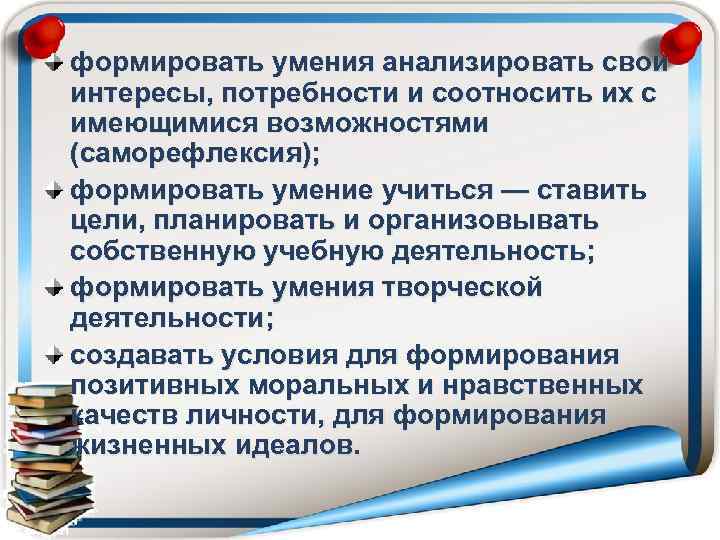 формировать умения анализировать свои интересы, потребности и соотносить их с имеющимися возможностями (саморефлексия);

формировать умение учиться — ставить цели, планировать и организовывать собственную учебную деятельность;

формировать умения творческой деятельности;

создавать условия для формирования позитивных моральных и нравственных качеств личности, для формирования жизненных идеалов.